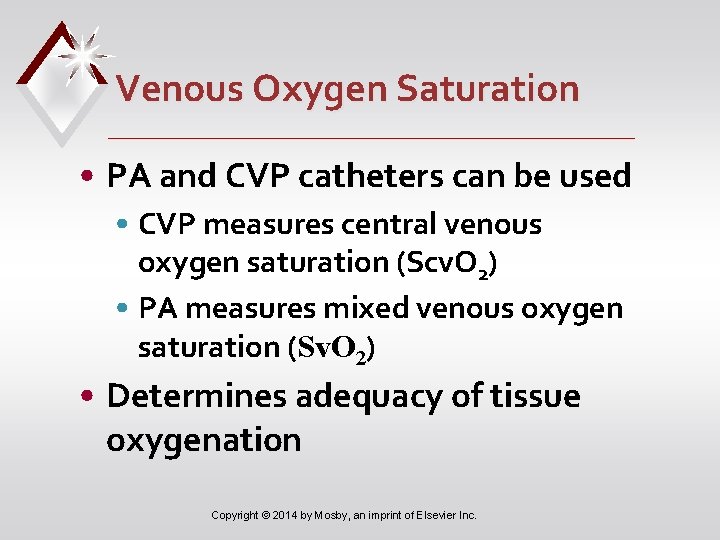 Venous Oxygen Saturation

• PA and CVP catheters can be used
  • CVP measures central venous oxygen saturation ($ScvO_2$)
  • PA measures mixed venous oxygen saturation ($SvO_2$)
• Determines adequacy of tissue oxygenation

Copyright © 2014 by Mosby, an imprint of Elsevier Inc.